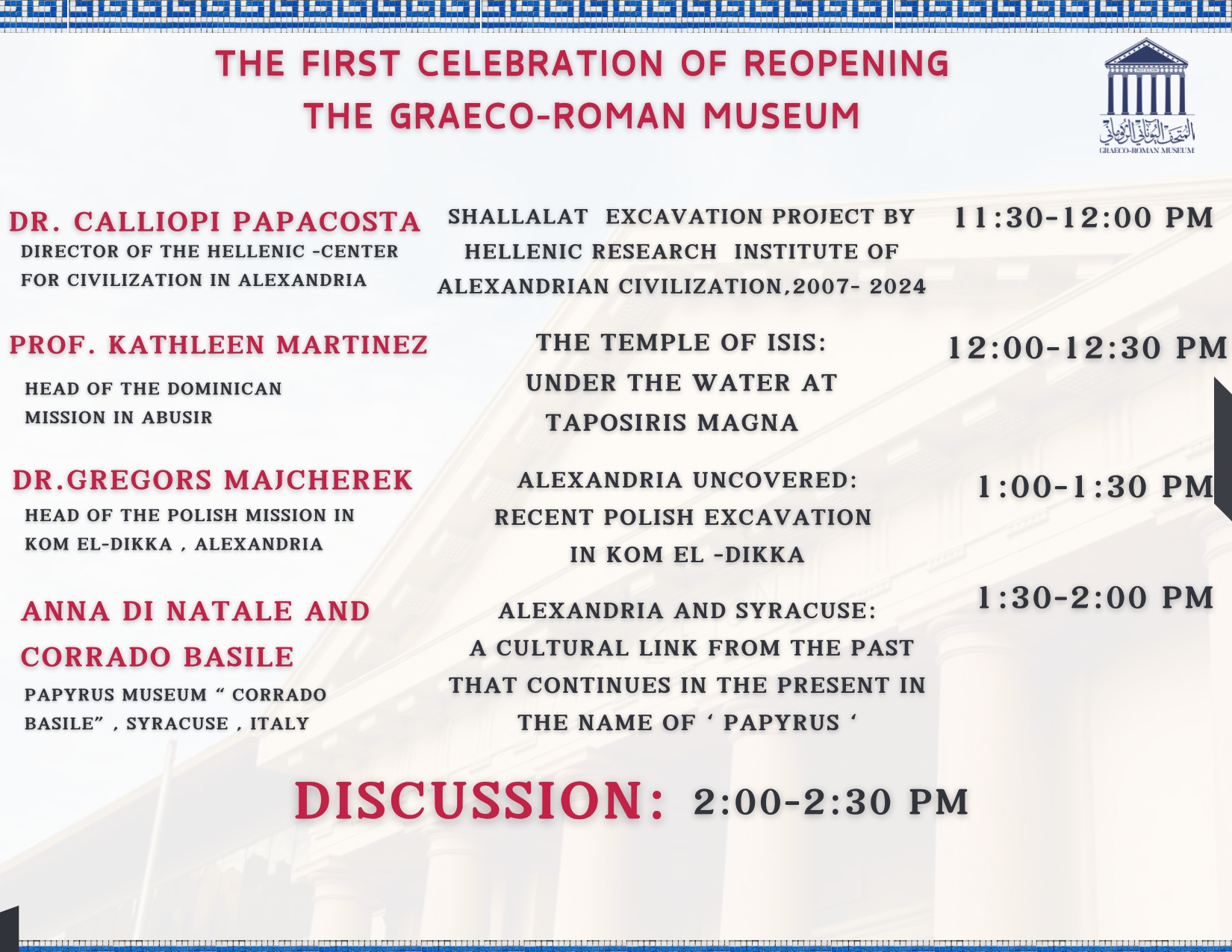 THE FIRST CELEBRATION OF REOPENING THE GRAECO-ROMAN MUSEUM

المتحف اليوناني الروماني
GRAECO-ROMAN MUSEUM

DR. CALLIOPI PAPACOSTA
DIRECTOR OF THE HELLENIC -CENTER FOR CIVILIZATION IN ALEXANDRIA

SHALLALAT EXCAVATION PROJECT BY HELLENIC RESEARCH INSTITUTE OF ALEXANDRIAN CIVILIZATION,2007- 2024

11:30-12:00 PM

PROF. KATHLEEN MARTINEZ
HEAD OF THE DOMINICAN MISSION IN ABUSIR

THE TEMPLE OF ISIS: UNDER THE WATER AT TAPOSIRIS MAGNA

12:00-12:30 PM

DR.GREGORS MAJCHEREK
HEAD OF THE POLISH MISSION IN KOM EL-DIKKA , ALEXANDRIA

ALEXANDRIA UNCOVERED: RECENT POLISH EXCAVATION IN KOM EL -DIKKA

1:00-1:30 PM

ANNA DI NATALE AND CORRADO BASILE
PAPYRUS MUSEUM “ CORRADO BASILE” , SYRACUSE , ITALY

ALEXANDRIA AND SYRACUSE: A CULTURAL LINK FROM THE PAST THAT CONTINUES IN THE PRESENT IN THE NAME OF ‘ PAPYRUS ‘

1:30-2:00 PM

DISCUSSION: 2:00-2:30 PM